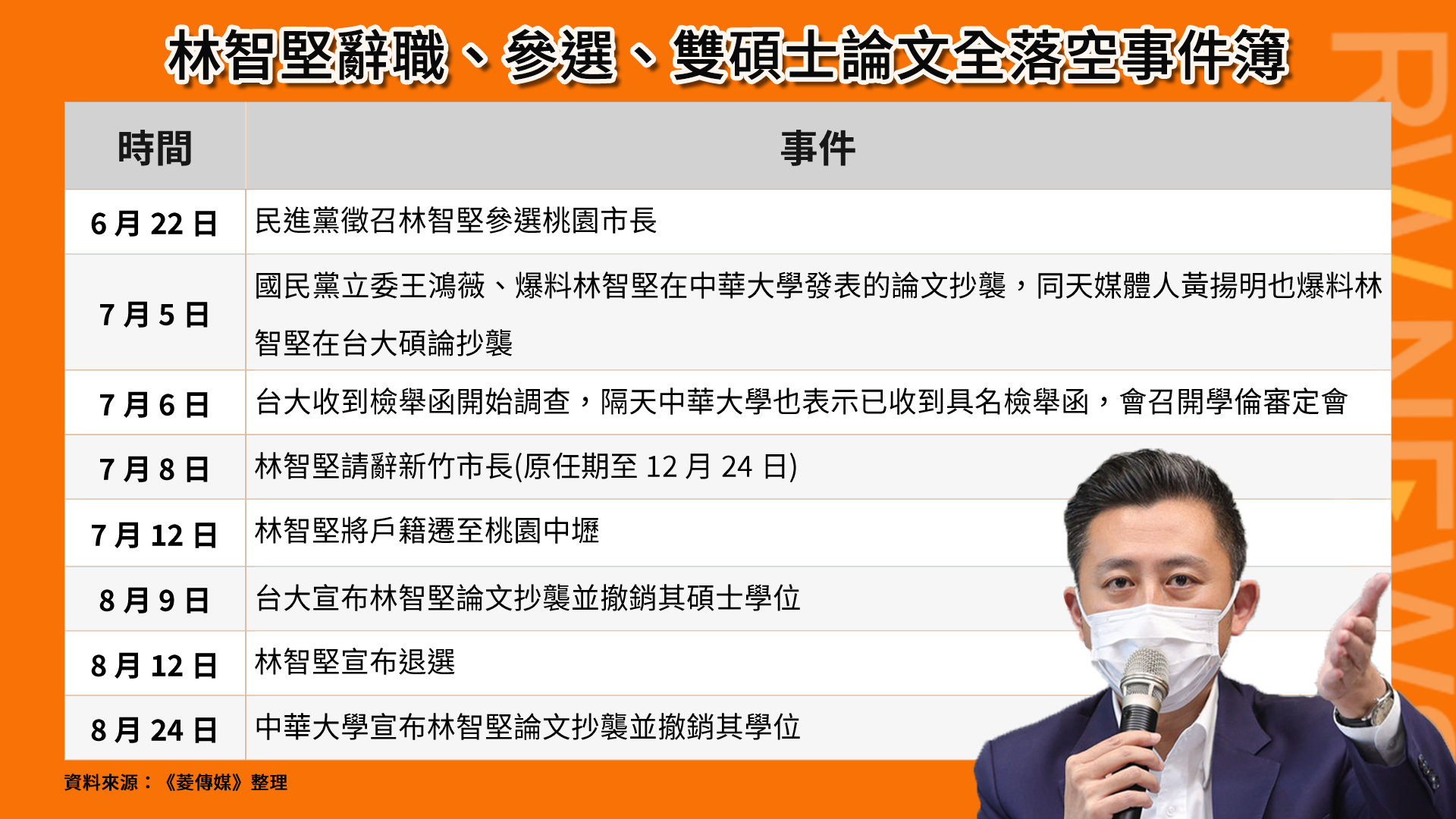 林智堅辭職、參選、雙碩士論文全落空事件簿

| 時間 | 事件 |
|---|---|
| 6 月 22 日 | 民進黨徵召林智堅參選桃園市長 |
| 7 月 5 日 | 國民黨立委王鴻薇、爆料林智堅在中華大學發表的論文抄襲，同天媒體人黃揚明也爆料林智堅在台大碩論抄襲 |
| 7 月 6 日 | 台大收到檢舉函開始調查，隔天中華大學也表示已收到具名檢舉函，會召開學倫審定會 |
| 7 月 8 日 | 林智堅請辭新竹市長(原任期至 12 月 24 日) |
| 7 月 12 日 | 林智堅將戶籍遷至桃園中壢 |
| 8 月 9 日 | 台大宣布林智堅論文抄襲並撤銷其碩士學位 |
| 8 月 12 日 | 林智堅宣布退選 |
| 8 月 24 日 | 中華大學宣布林智堅論文抄襲並撤銷其學位 |

資料來源：《菱傳媒》整理

RWNEWS